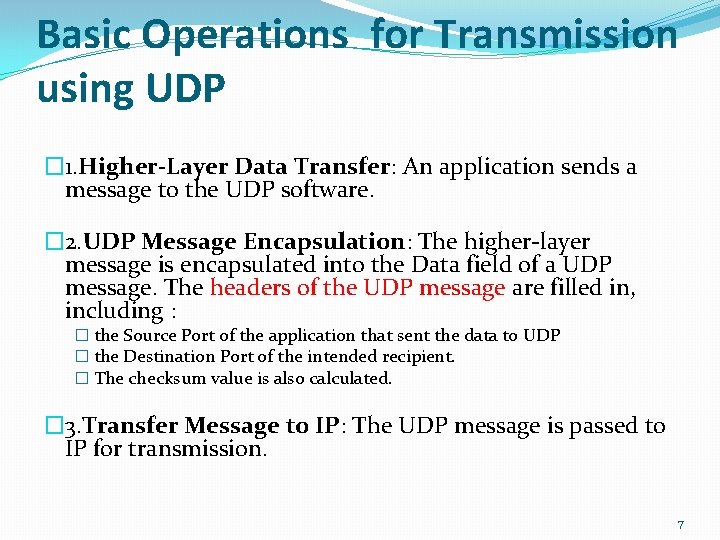 Basic Operations for Transmission using UDP

□1.Higher-Layer Data Transfer: An application sends a message to the UDP software.

□2.UDP Message Encapsulation: The higher-layer message is encapsulated into the Data field of a UDP message. The headers of the UDP message are filled in, including :

□ the Source Port of the application that sent the data to UDP
□ the Destination Port of the intended recipient.
□ The checksum value is also calculated.

□3.Transfer Message to IP: The UDP message is passed to IP for transmission.

7